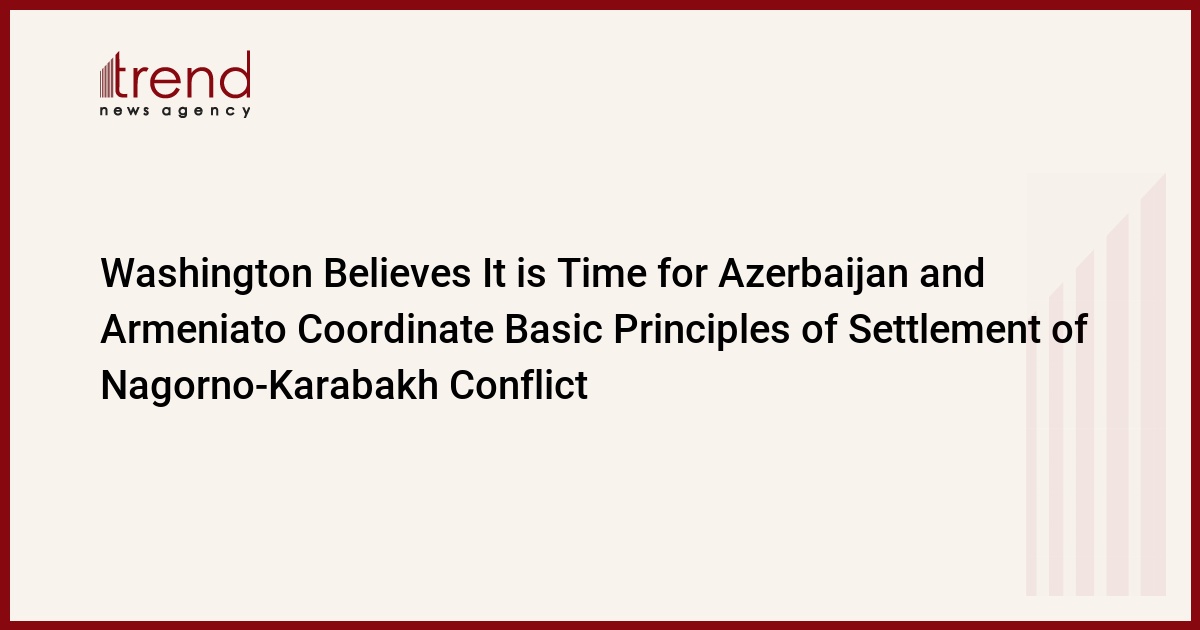 trend
news agency

Washington Believes It is Time for Azerbaijan and Armeniato Coordinate Basic Principles of Settlement of Nagorno-Karabakh Conflict